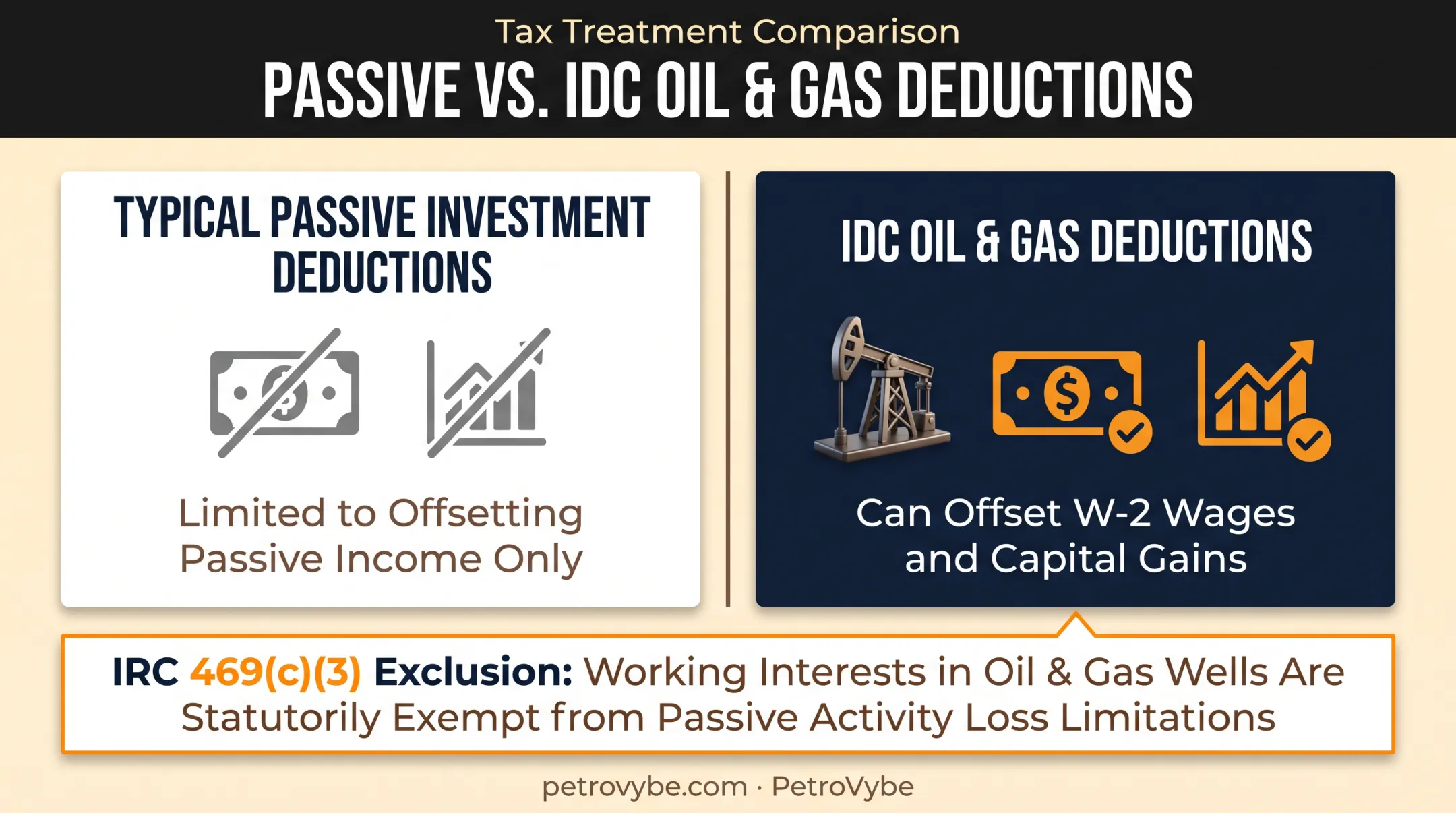 Tax Treatment Comparison

PASSIVE VS. IDC OIL & GAS DEDUCTIONS

TYPICAL PASSIVE INVESTMENT DEDUCTIONS

Limited to Offsetting Passive Income Only

IDC OIL & GAS DEDUCTIONS

Can Offset W-2 Wages and Capital Gains

IRC 469(c)(3) Exclusion: Working Interests in Oil & Gas Wells Are Statutorily Exempt from Passive Activity Loss Limitations

petrovybe.com · PetroVybe